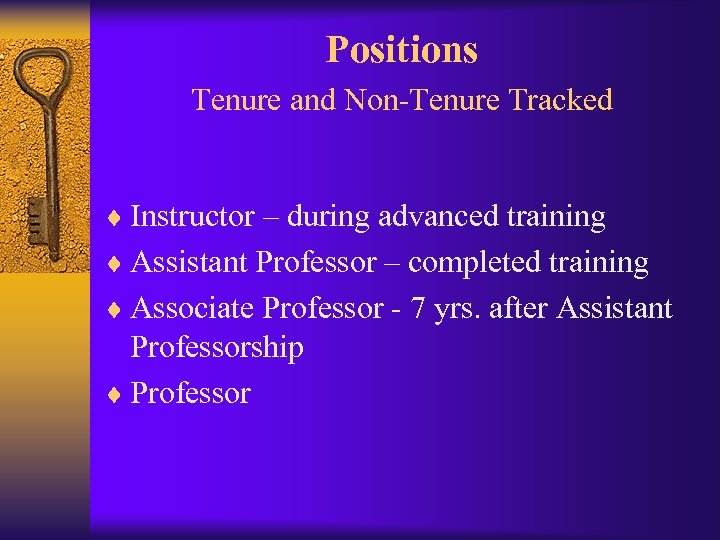 Positions
Tenure and Non-Tenure Tracked

♦ Instructor – during advanced training
♦ Assistant Professor – completed training
♦ Associate Professor - 7 yrs. after Assistant Professorship
♦ Professor